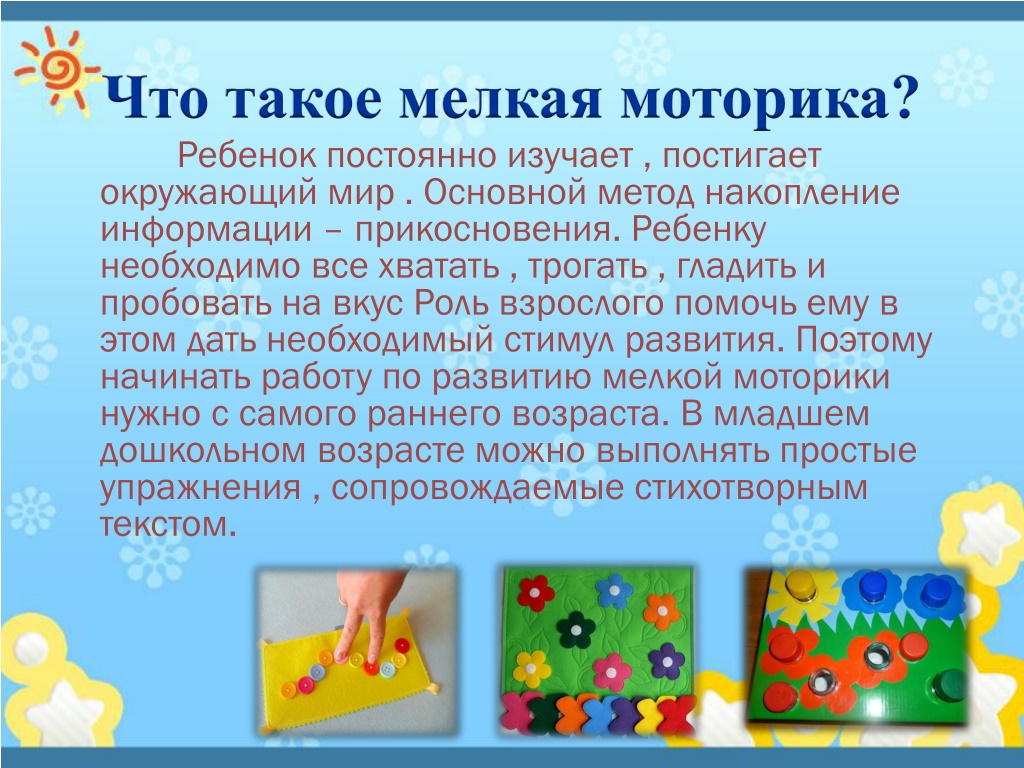 Что такое мелкая моторика?

Ребенок постоянно изучает , постигает окружающий мир . Основной метод накопление информации – прикосновения. Ребенку необходимо все хватать , трогать , гладить и пробовать на вкус Роль взрослого помочь ему в этом дать необходимый стимул развития. Поэтому начинать работу по развитию мелкой моторики нужно с самого раннего возраста. В младшем дошкольном возрасте можно выполнять простые упражнения , сопровождаемые стихотворным текстом.